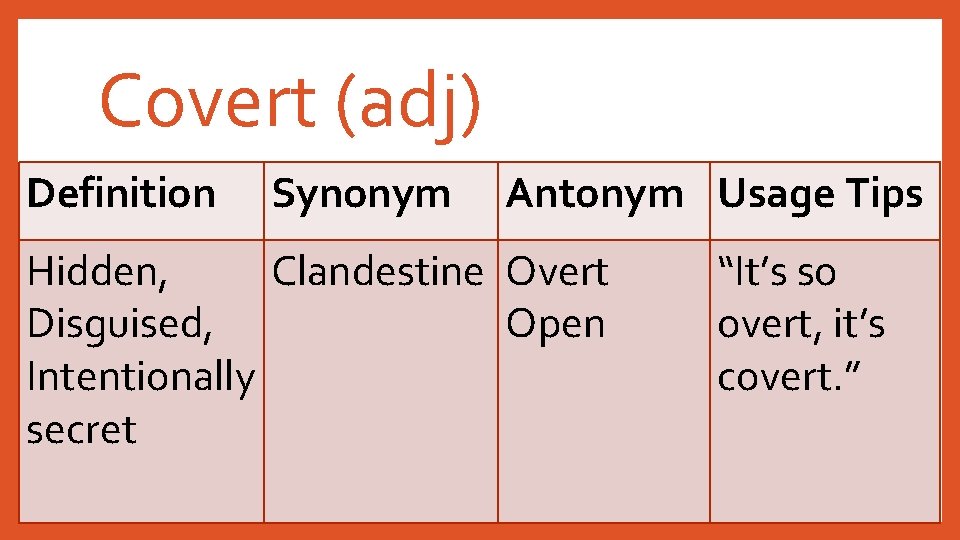 Covert (adj)

| Definition | Synonym | Antonym | Usage Tips |
|---|---|---|---|
| Hidden, Disguised, Intentionally secret | Clandestine | Overt Open | “It’s so overt, it’s covert.” |